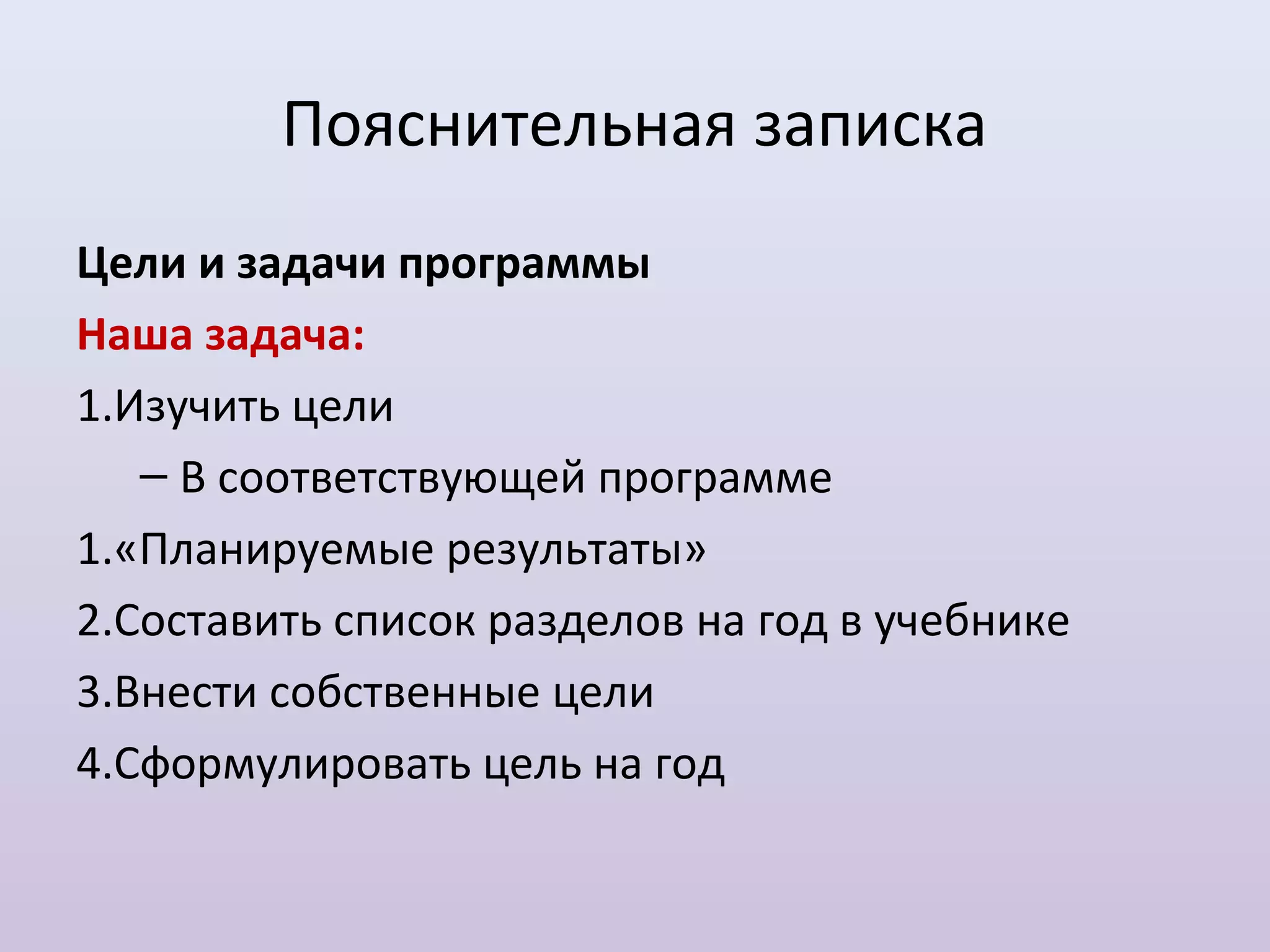 Пояснительная записка

Цели и задачи программы

Наша задача:

1.Изучить цели

– В соответствующей программе

1.«Планируемые результаты»

2.Составить список разделов на год в учебнике

3.Внести собственные цели

4.Сформулировать цель на год